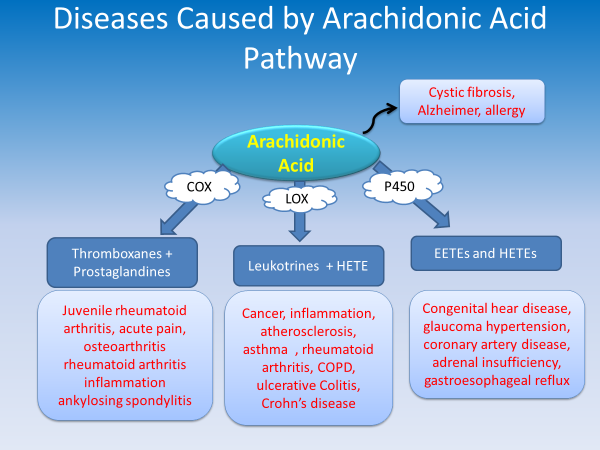 Diseases Caused by Arachidonic Acid Pathway

Cystic fibrosis, Alzheimer, allergy

Arachidonic Acid

COX

LOX

P450

Thromboxanes + Prostaglandines

Leukotrines + HETE

EETEs and HETEs

Juvenile rheumatoid arthritis, acute pain, osteoarthritis rheumatoid arthritis inflammation ankylosing spondylitis

Cancer, inflammation, atherosclerosis, asthma , rheumatoid arthritis, COPD, ulcerative Colitis, Crohn's disease

Congenital hear disease, glaucoma hypertension, coronary artery disease, adrenal insufficiency, gastroesophageal reflux